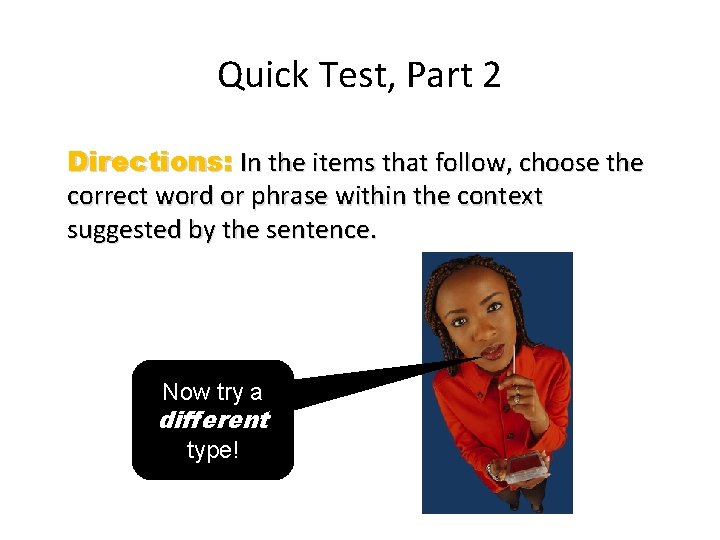 Quick Test, Part 2

Directions: In the items that follow, choose the correct word or phrase within the context suggested by the sentence.

Now try a different type!